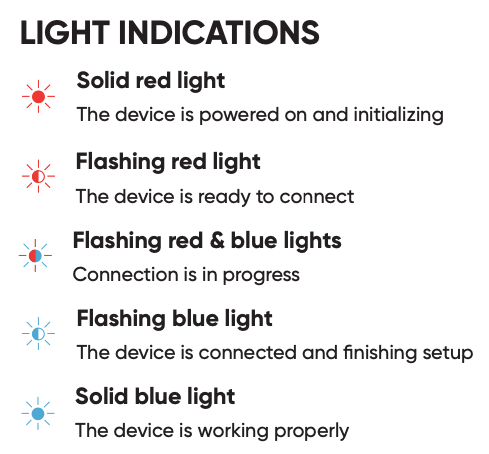 LIGHT INDICATIONS

Solid red light
The device is powered on and initializing

Flashing red light
The device is ready to connect

Flashing red & blue lights
Connection is in progress

Flashing blue light
The device is connected and finishing setup

Solid blue light
The device is working properly